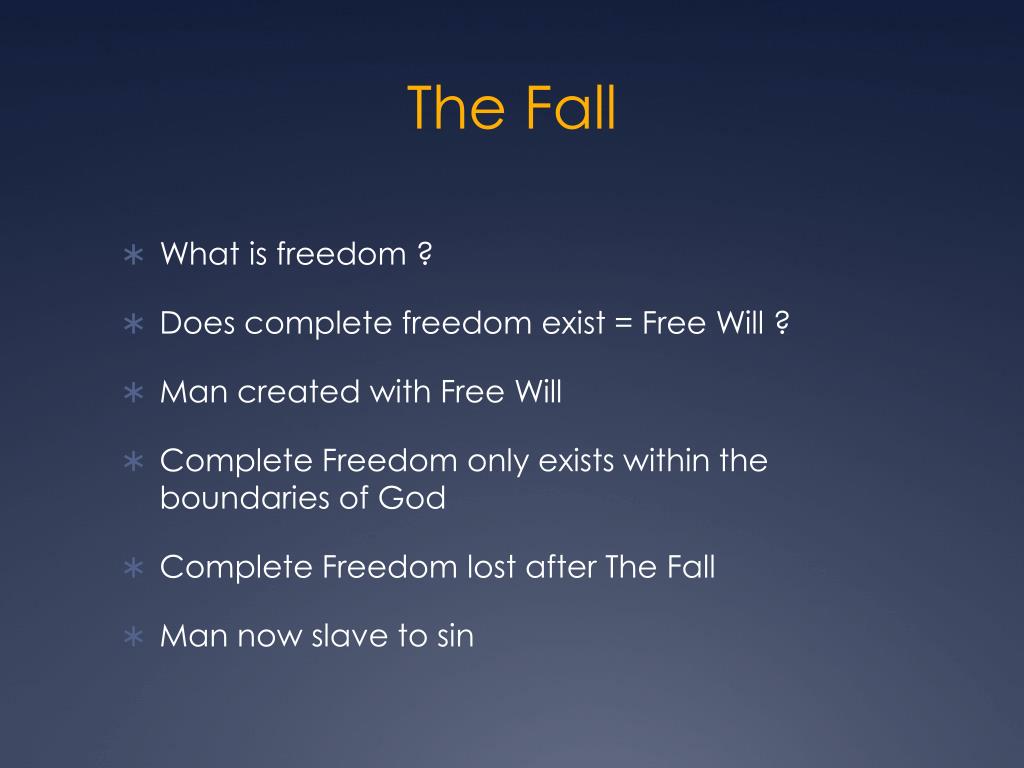 The Fall

∗ What is freedom ?

∗ Does complete freedom exist = Free Will ?

∗ Man created with Free Will

∗ Complete Freedom only exists within the boundaries of God

∗ Complete Freedom lost after The Fall

∗ Man now slave to sin